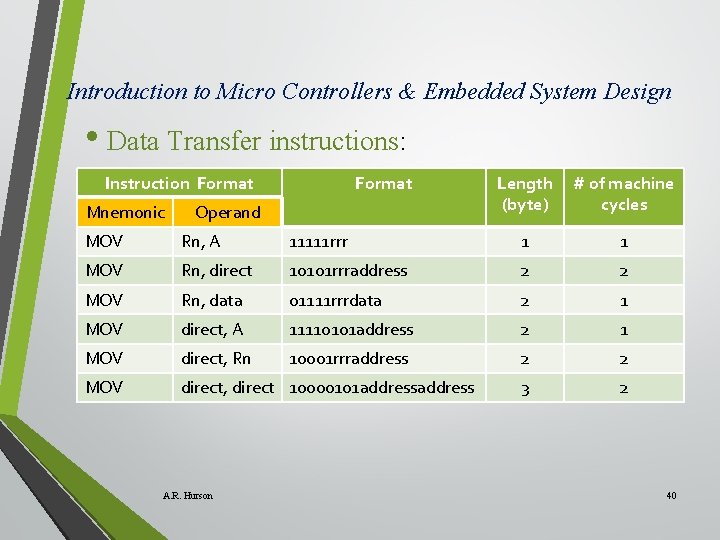 Introduction to Micro Controllers & Embedded System Design

• Data Transfer instructions:

| Instruction Format | | Format | Length (byte) | # of machine cycles |
|---|---|---|---|---|
| Mnemonic | Operand | | | |
| MOV | Rn, A | 11111rrr | 1 | 1 |
| MOV | Rn, direct | 10101rrraddress | 2 | 2 |
| MOV | Rn, data | 01111rrrdata | 2 | 1 |
| MOV | direct, A | 11110101address | 2 | 1 |
| MOV | direct, Rn | 10001rrraddress | 2 | 2 |
| MOV | direct, direct | 10000101addressaddress | 3 | 2 |

A.R. Hurson

40